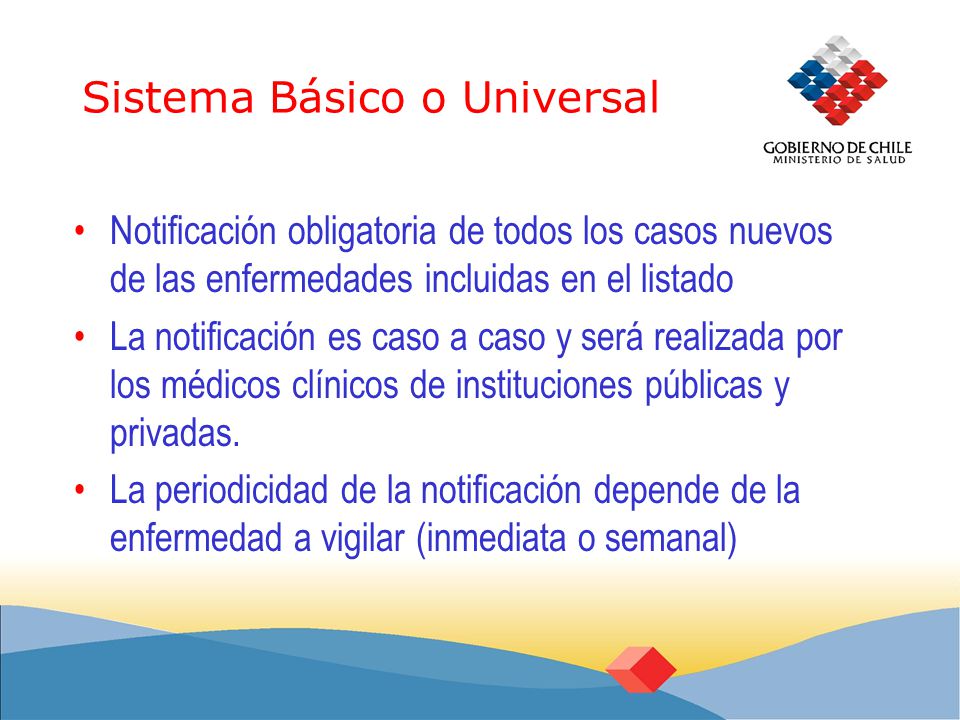 Sistema Básico o Universal

GOBIERNO DE CHILE
MINISTERIO DE SALUD

• Notificación obligatoria de todos los casos nuevos de las enfermedades incluidas en el listado
• La notificación es caso a caso y será realizada por los médicos clínicos de instituciones públicas y privadas.
• La periodicidad de la notificación depende de la enfermedad a vigilar (inmediata o semanal)